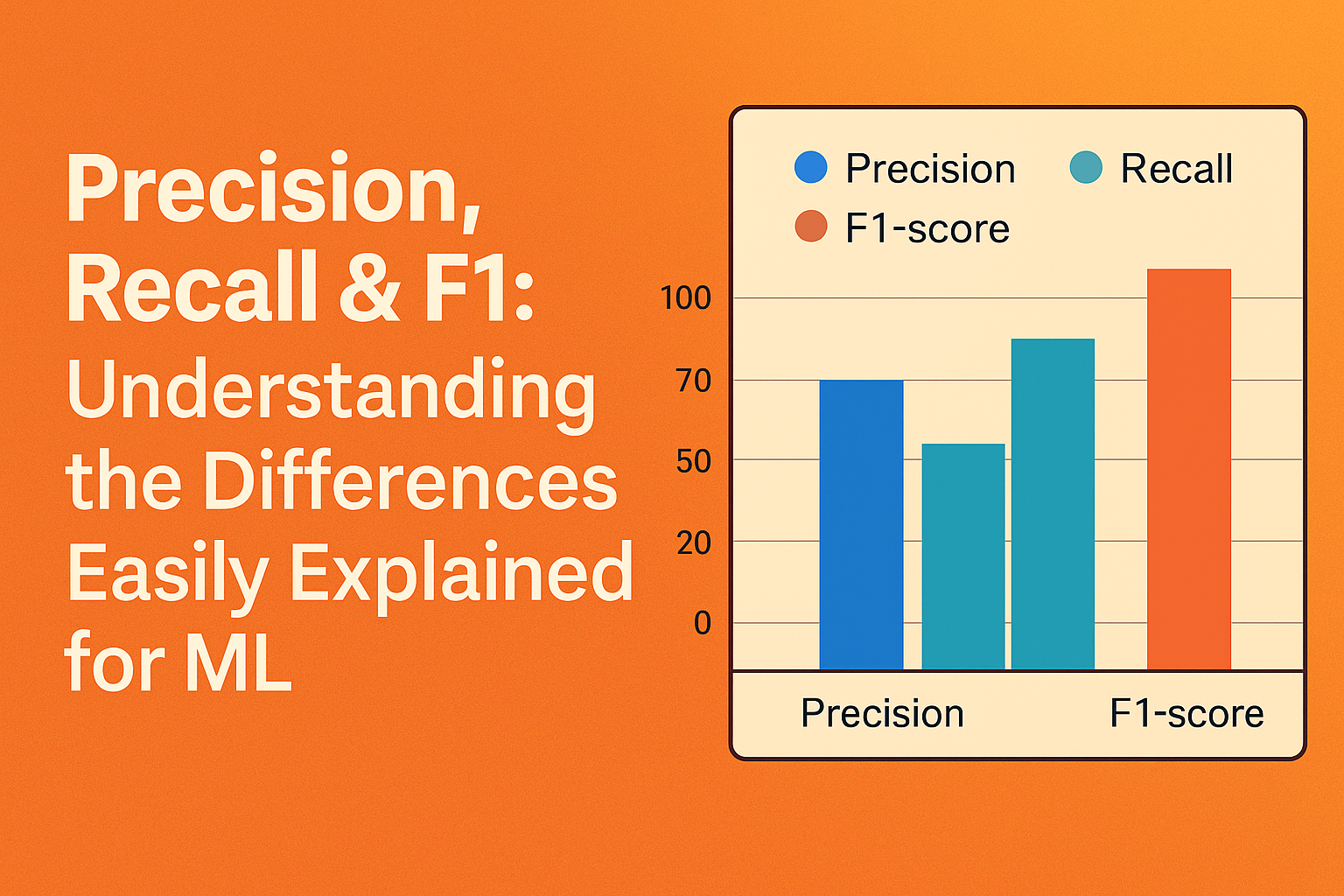 Precision, Recall & F1: Understanding the Differences Easily Explained for ML

Precision
Recall
F1-score

100
70
50
20
0

Precision
F1-score